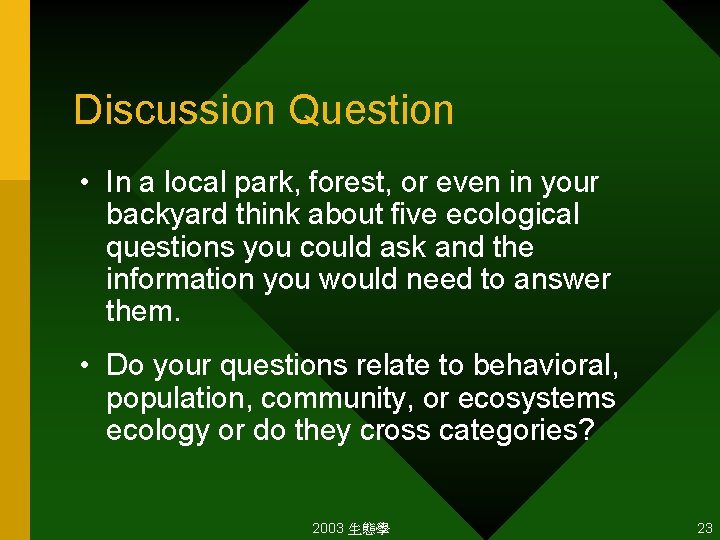 Discussion Question

• In a local park, forest, or even in your backyard think about five ecological questions you could ask and the information you would need to answer them.

• Do your questions relate to behavioral, population, community, or ecosystems ecology or do they cross categories?

2003 生態學

23